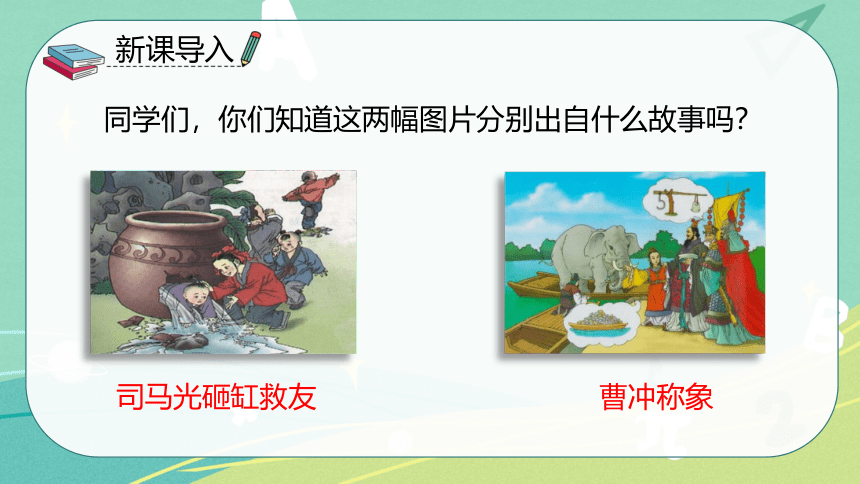 新课导入

同学们，你们知道这两幅图片分别出自什么故事吗?

司马光砸缸救友

曹冲称象